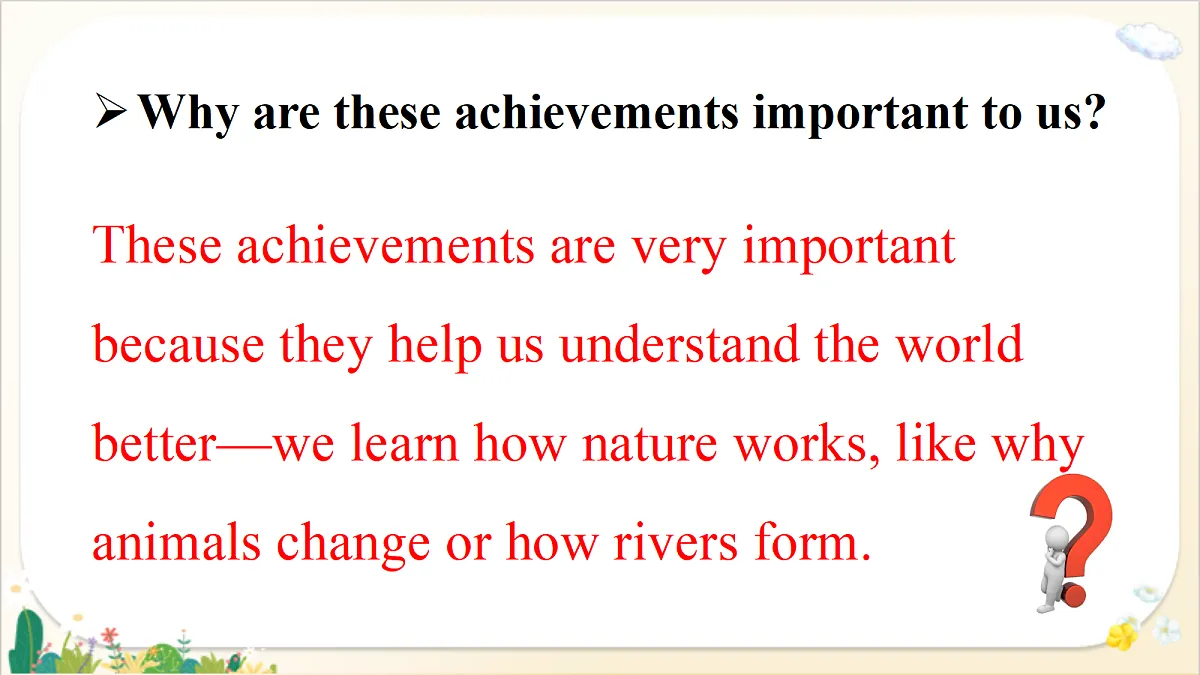 ➢ Why are these achievements important to us?

These achievements are very important because they help us understand the world better—we learn how nature works, like why animals change or how rivers form.